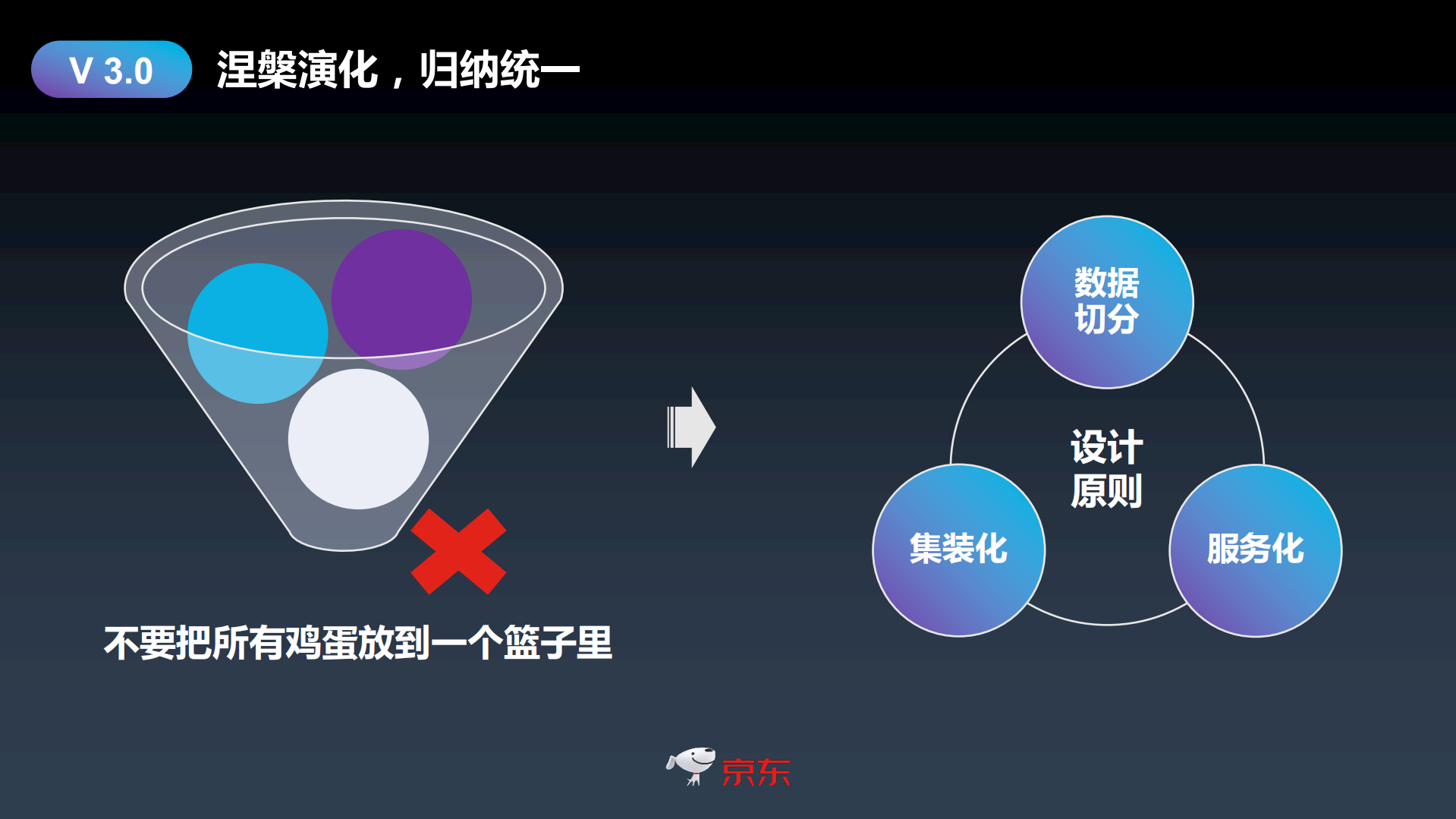 V 3.0 涅槃演化，归纳统一

不要把所有鸡蛋放到一个篮子里

数据切分

设计原则

集装化

服务化

京东